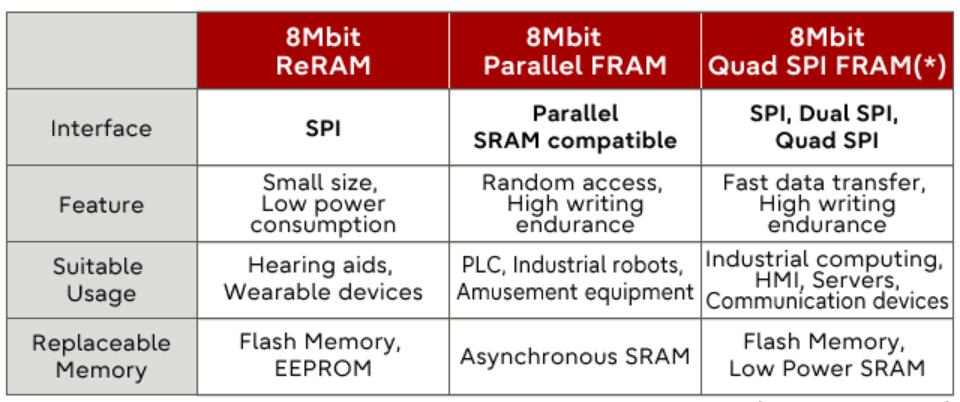 | | 8Mbit ReRAM | 8Mbit Parallel FRAM | 8Mbit Quad SPI FRAM(*) |
|---|---|---|---|
| Interface | SPI | Parallel SRAM compatible | SPI, Dual SPI, Quad SPI |
| Feature | Small size, Low power consumption | Random access, High writing endurance | Fast data transfer, High writing endurance |
| Suitable Usage | Hearing aids, Wearable devices | PLC, Industrial robots, Amusement equipment | Industrial computing, HMI, Servers, Communication devices |
| Replaceable Memory | Flash Memory, EEPROM | Asynchronous SRAM | Flash Memory, Low Power SRAM |